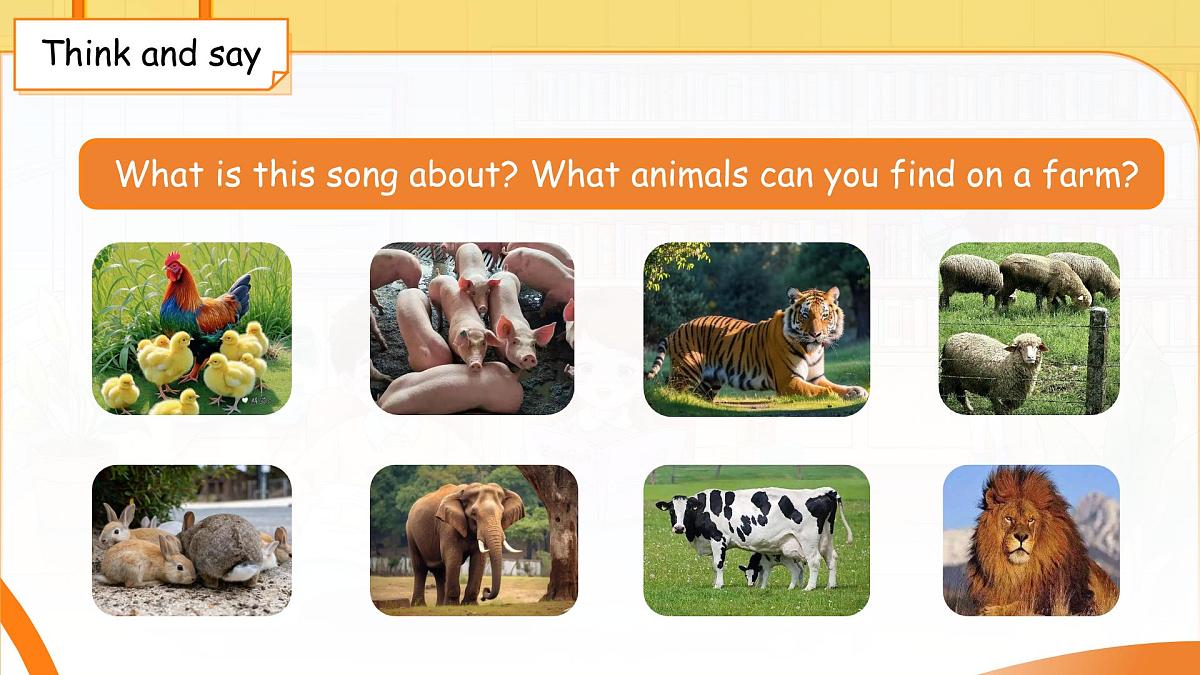 Think and say

What is this song about? What animals can you find on a farm?